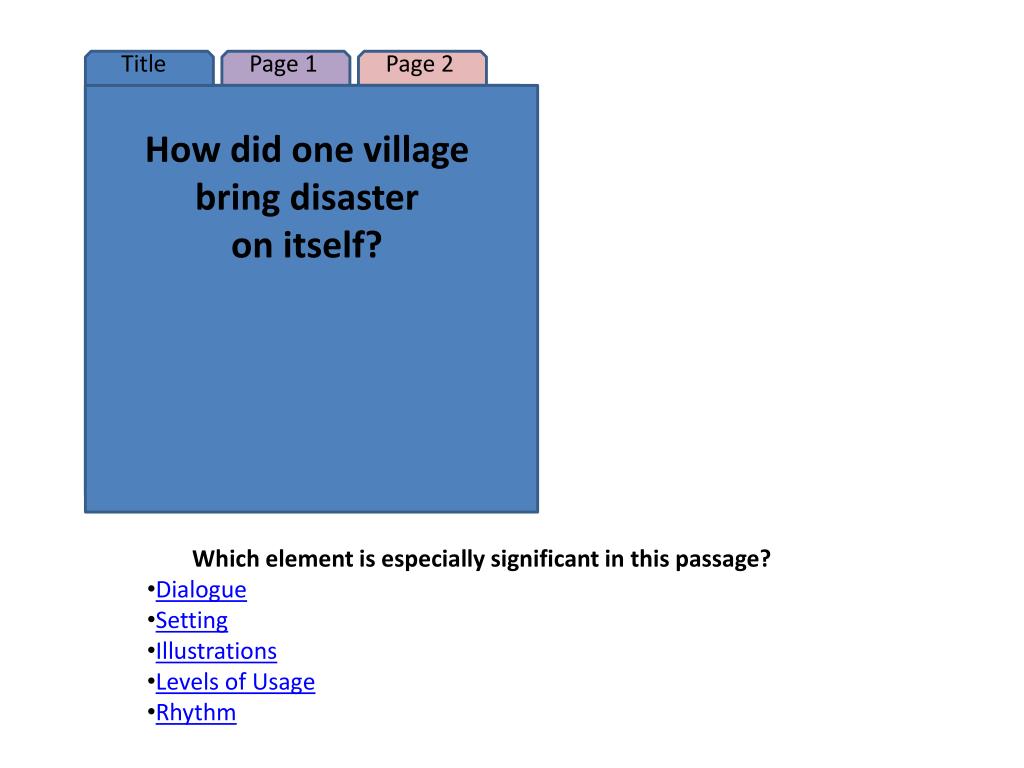 Title Page 1 Page 2

How did one village bring disaster on itself?

Which element is especially significant in this passage?
•Dialogue
•Setting
•Illustrations
•Levels of Usage
•Rhythm